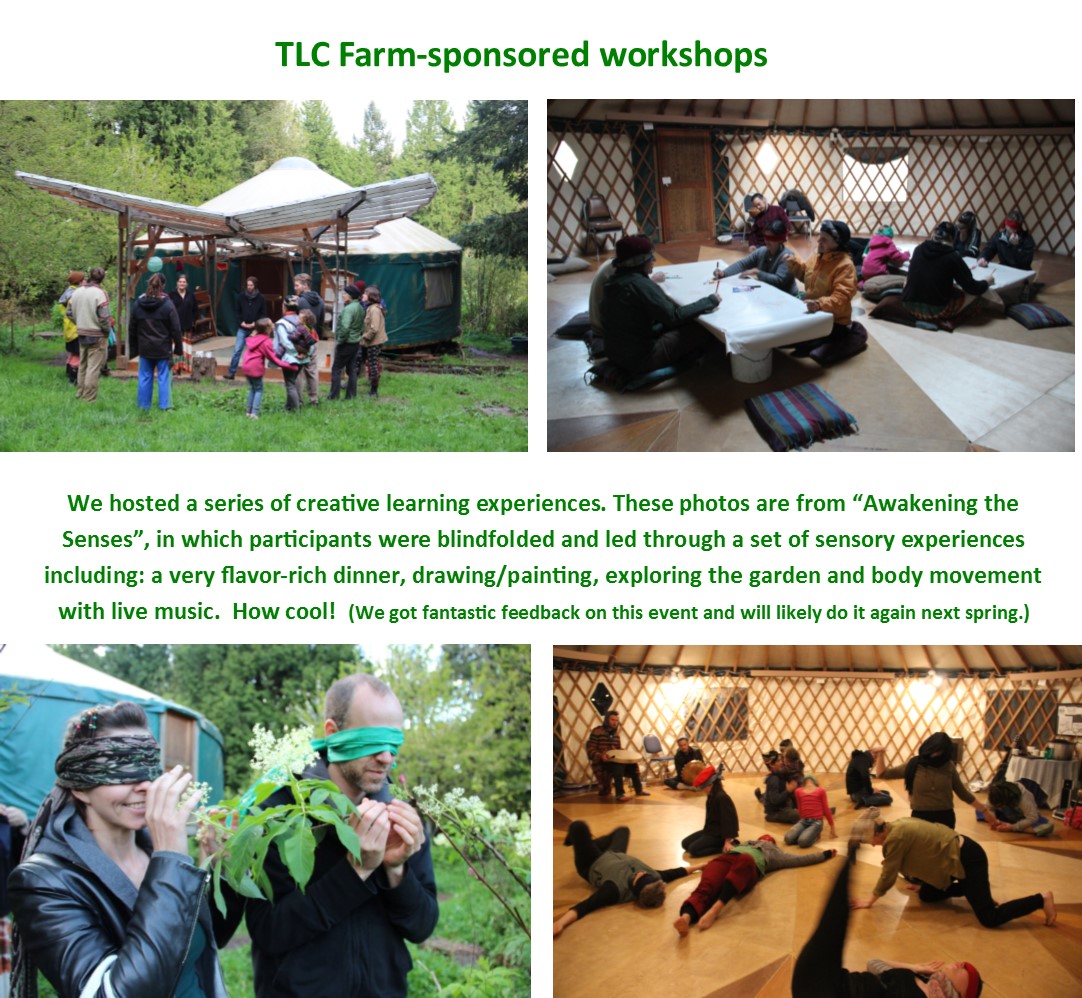 TLC Farm-sponsored workshops

We hosted a series of creative learning experiences. These photos are from “Awakening the Senses”, in which participants were blindfolded and led through a set of sensory experiences including: a very flavor-rich dinner, drawing/painting, exploring the garden and body movement with live music. How cool! (We got fantastic feedback on this event and will likely do it again next spring.)